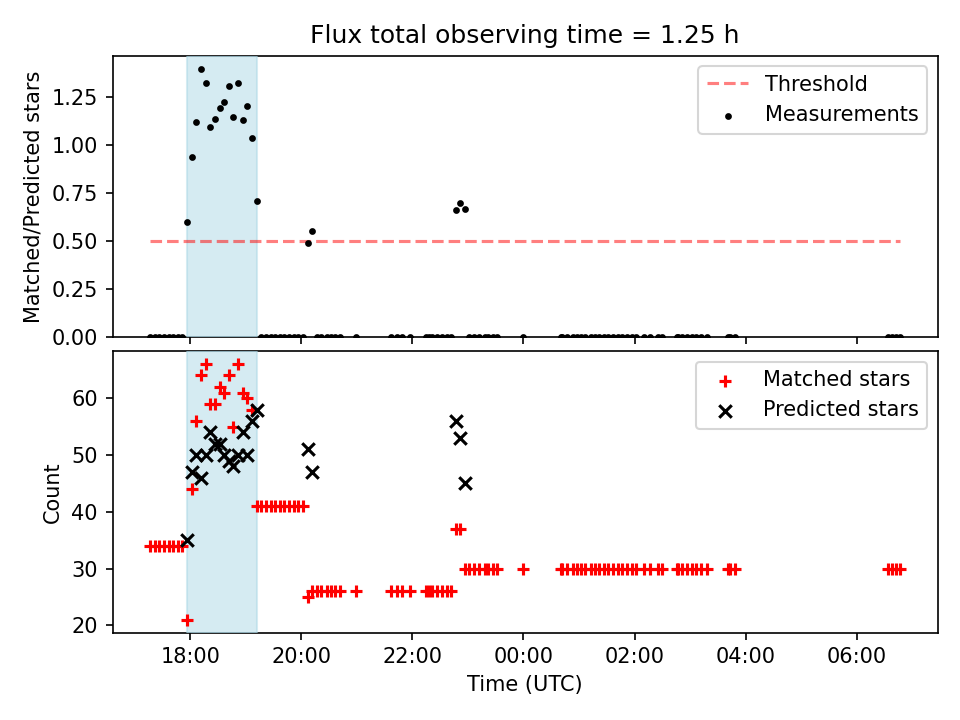 Flux total observing time = 1.25 h

Matched/Predicted stars

1.25
1.00
0.75
0.50
0.25
0.00

Threshold
Measurements

Count

60
50
40
30
20

Matched stars
Predicted stars

18:00
20:00
22:00
00:00
02:00
04:00
06:00

Time (UTC)